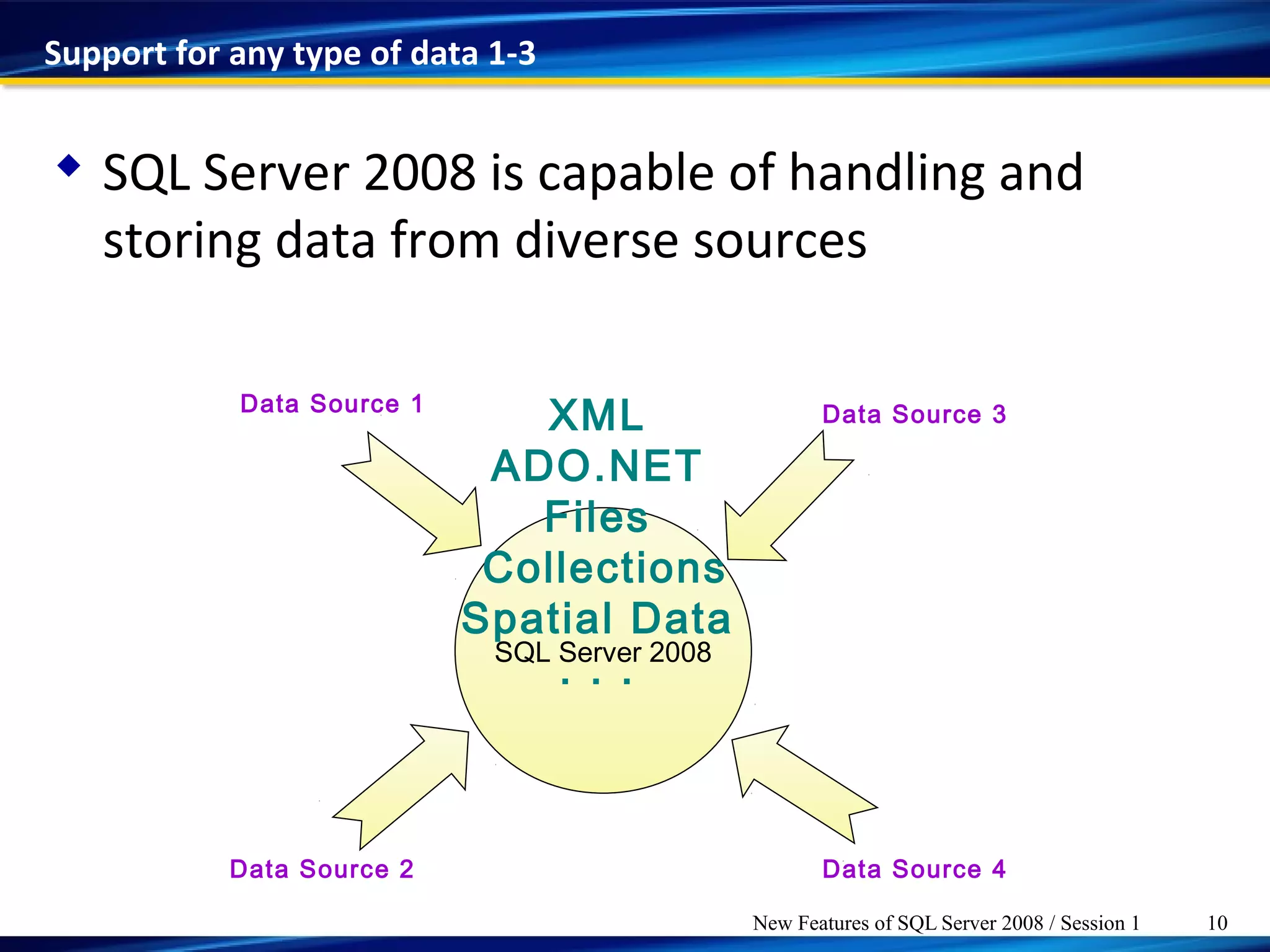 Support for any type of data 1-3

SQL Server 2008 is capable of handling and storing data from diverse sources

Data Source 1

XML
ADO.NET
Files
Collections
Spatial Data
SQL Server 2008
. . .

Data Source 3

Data Source 2

Data Source 4

New Features of SQL Server 2008 / Session 1 10